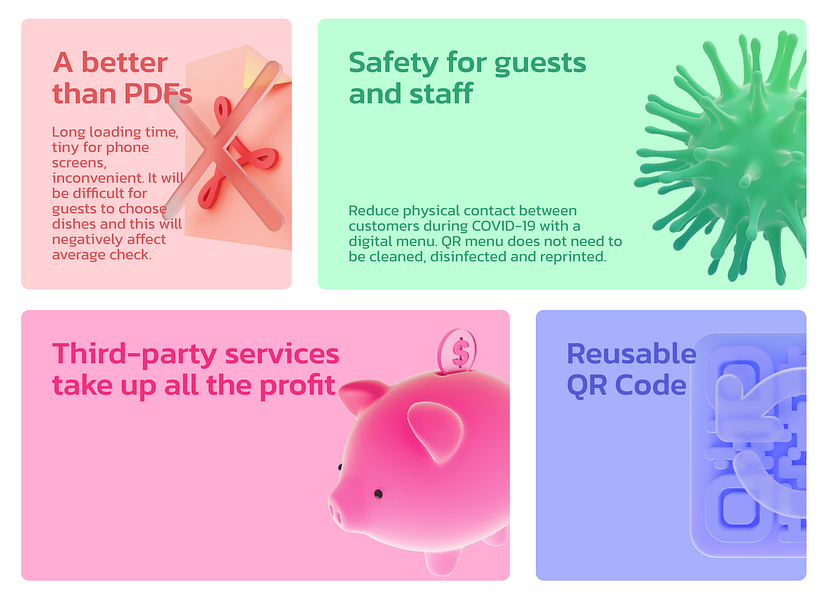 A better than PDFs

Long loading time, tiny for phone screens, inconvenient. It will be difficult for guests to choose dishes and this will negatively affect average check.

Safety for guests and staff

Reduce physical contact between customers during COVID-19 with a digital menu. QR menu does not need to be cleaned, disinfected and reprinted.

Third-party services take up all the profit

$

Reusable QR Code